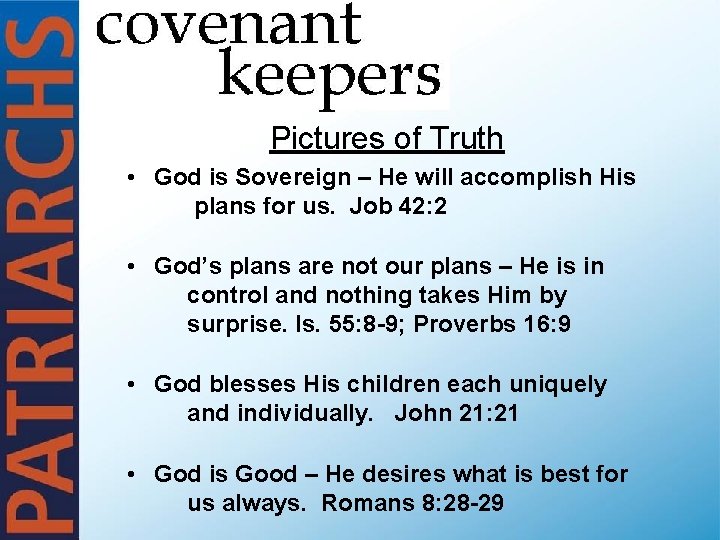 PATRIARCHS

covenant keepers

Pictures of Truth

• God is Sovereign – He will accomplish His plans for us. Job 42:2

• God's plans are not our plans – He is in control and nothing takes Him by surprise. Is. 55:8-9; Proverbs 16:9

• God blesses His children each uniquely and individually. John 21:21

• God is Good – He desires what is best for us always. Romans 8:28-29